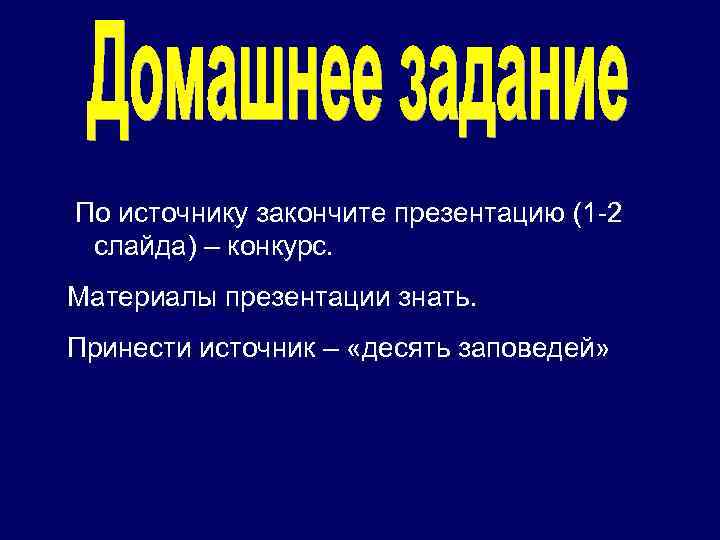 Домашнее задание

По источнику закончите презентацию (1-2 слайда) – конкурс.

Материалы презентации знать.

Принести источник – «десять заповедей»